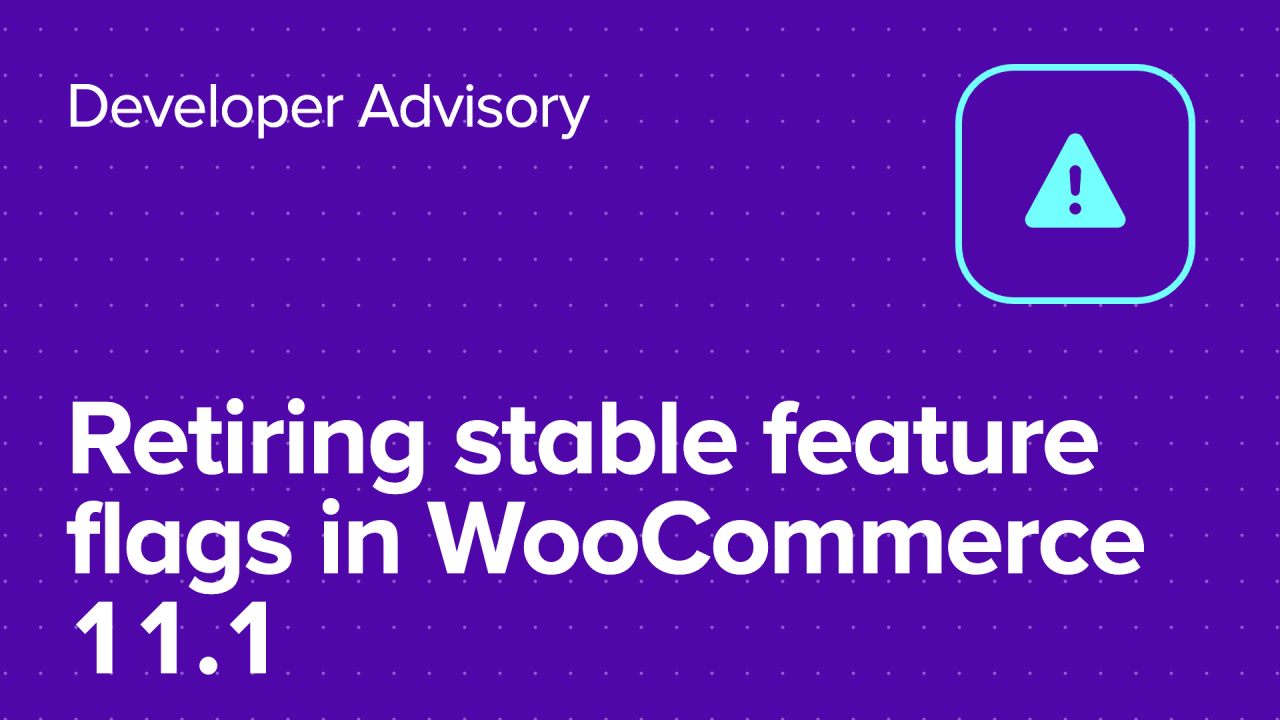 Developer Advisory

Retiring stable feature flags in WooCommerce 11.1